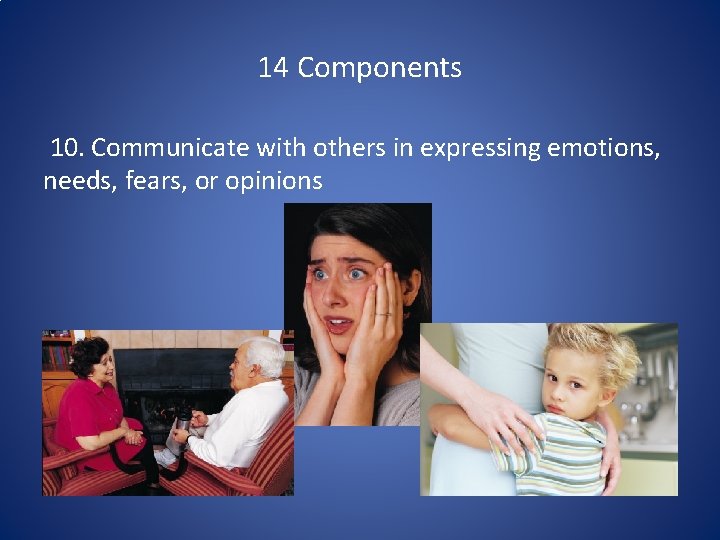 14 Components

10. Communicate with others in expressing emotions, needs, fears, or opinions